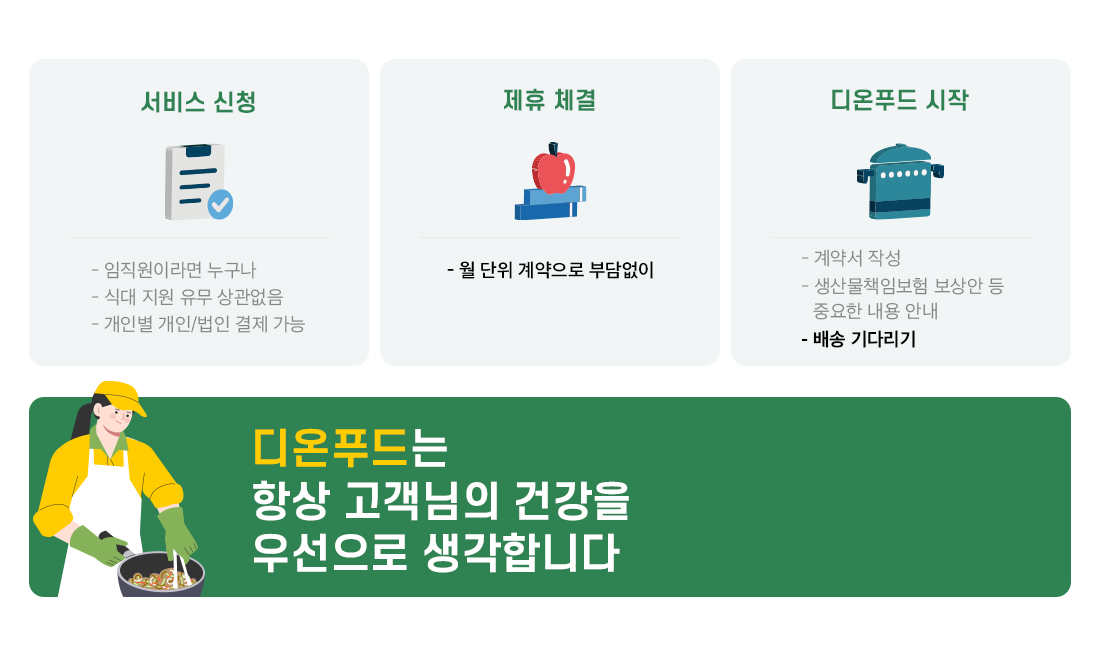 서비스 신청

- 임직원이라면 누구나
- 식대 지원 유무 상관없음
- 개인별 개인/법인 결제 가능

제휴 체결

- 월 단위 계약으로 부담없이

디온푸드 시작

- 계약서 작성
- 생산물책임보험 보상안 등 중요한 내용 안내
- 배송 기다리기

디온푸드는
항상 고객님의 건강을
우선으로 생각합니다